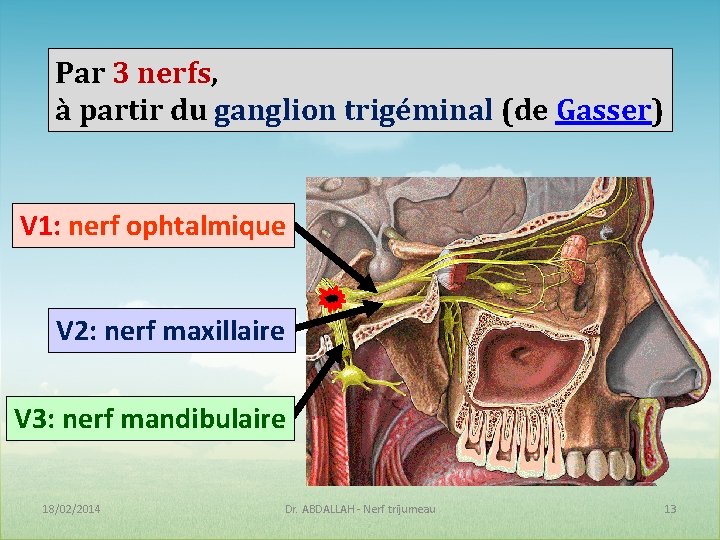 Par 3 nerfs,
à partir du ganglion trigéminal (de Gasser)

V1: nerf ophtalmique

V2: nerf maxillaire

V3: nerf mandibulaire

18/02/2014

Dr. ABDALLAH - Nerf trijumeau

13